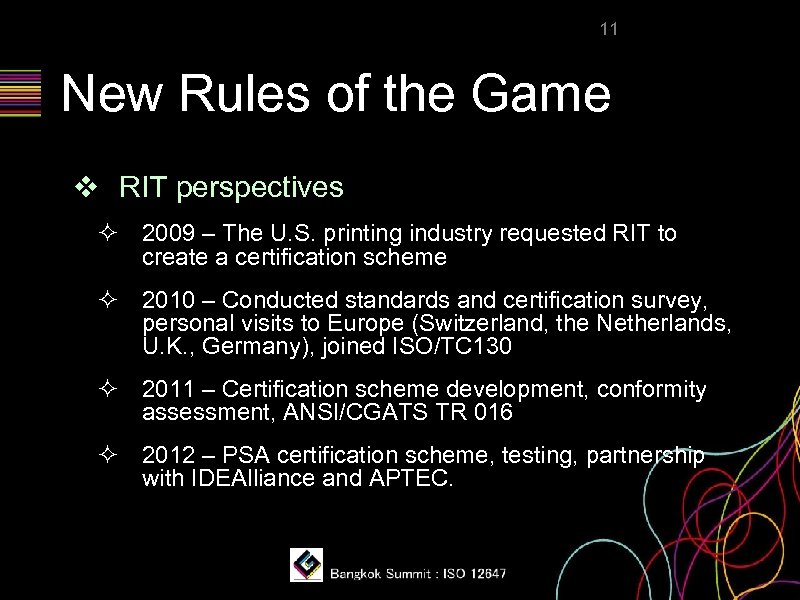 11

New Rules of the Game

❖ RIT perspectives

✧ 2009 – The U.S. printing industry requested RIT to create a certification scheme

✧ 2010 – Conducted standards and certification survey, personal visits to Europe (Switzerland, the Netherlands, U.K., Germany), joined ISO/TC130

✧ 2011 – Certification scheme development, conformity assessment, ANSI/CGATS TR 016

✧ 2012 – PSA certification scheme, testing, partnership with IDEAlliance and APTEC.

Bangkok Summit : ISO 12647